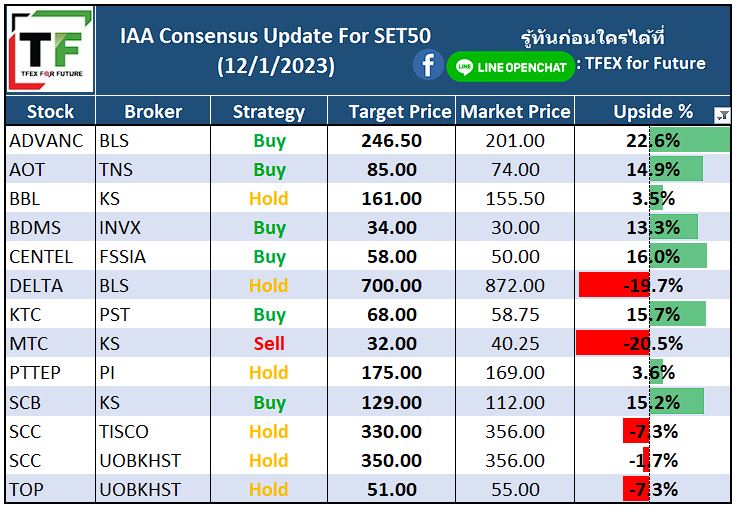 TF
TFEX FOR FUTURE

IAA Consensus Update For SET50
(12/1/2023)

รู้ทันก่อนใครได้ที่
LINE OPENCHAT : TFEX for Future

| Stock | Broker | Strategy | Target Price | Market Price | Upside % |
|---|---|---|---|---|---|
| ADVANC | BLS | Buy | 246.50 | 201.00 | 22.6% |
| AOT | TNS | Buy | 85.00 | 74.00 | 14.9% |
| BBL | KS | Hold | 161.00 | 155.50 | 3.5% |
| BDMS | INVX | Buy | 34.00 | 30.00 | 13.3% |
| CENTEL | FSSIA | Buy | 58.00 | 50.00 | 16.0% |
| DELTA | BLS | Hold | 700.00 | 872.00 | -19.7% |
| KTC | PST | Buy | 68.00 | 58.75 | 15.7% |
| MTC | KS | Sell | 32.00 | 40.25 | -20.5% |
| PTTEP | PI | Hold | 175.00 | 169.00 | 3.6% |
| SCB | KS | Buy | 129.00 | 112.00 | 15.2% |
| SCC | TISCO | Hold | 330.00 | 356.00 | -7.3% |
| SCC | UOBKHST | Hold | 350.00 | 356.00 | -1.7% |
| TOP | UOBKHST | Hold | 51.00 | 55.00 | -7.3% |